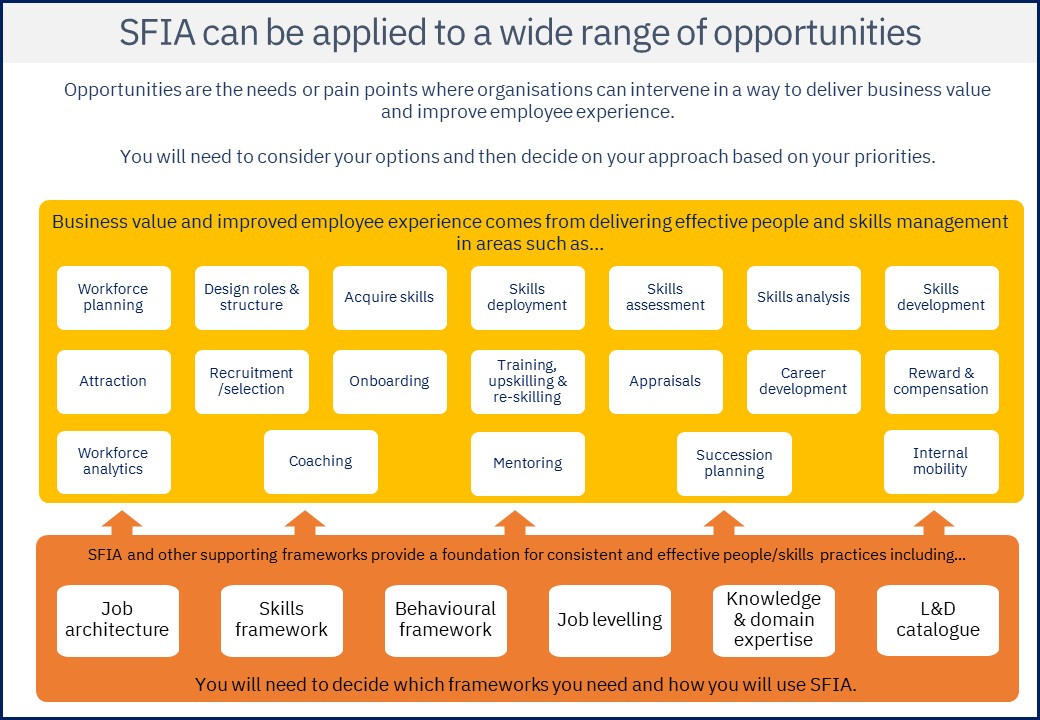 SFIA can be applied to a wide range of opportunities

Opportunities are the needs or pain points where organisations can intervene in a way to deliver business value and improve employee experience.

You will need to consider your options and then decide on your approach based on your priorities.

Business value and improved employee experience comes from delivering effective people and skills management in areas such as...

Workforce planning

Design roles & structure

Acquire skills

Skills deployment

Skills assessment

Skills analysis

Skills development

Attraction

Recruitment /selection

Onboarding

Training, upskilling & re-skilling

Appraisals

Career development

Reward & compensation

Workforce analytics

Coaching

Mentoring

Succession planning

Internal mobility

SFIA and other supporting frameworks provide a foundation for consistent and effective people/skills practices including...

Job architecture

Skills framework

Behavioural framework

Job levelling

Knowledge & domain expertise

L&D catalogue

You will need to decide which frameworks you need and how you will use SFIA.